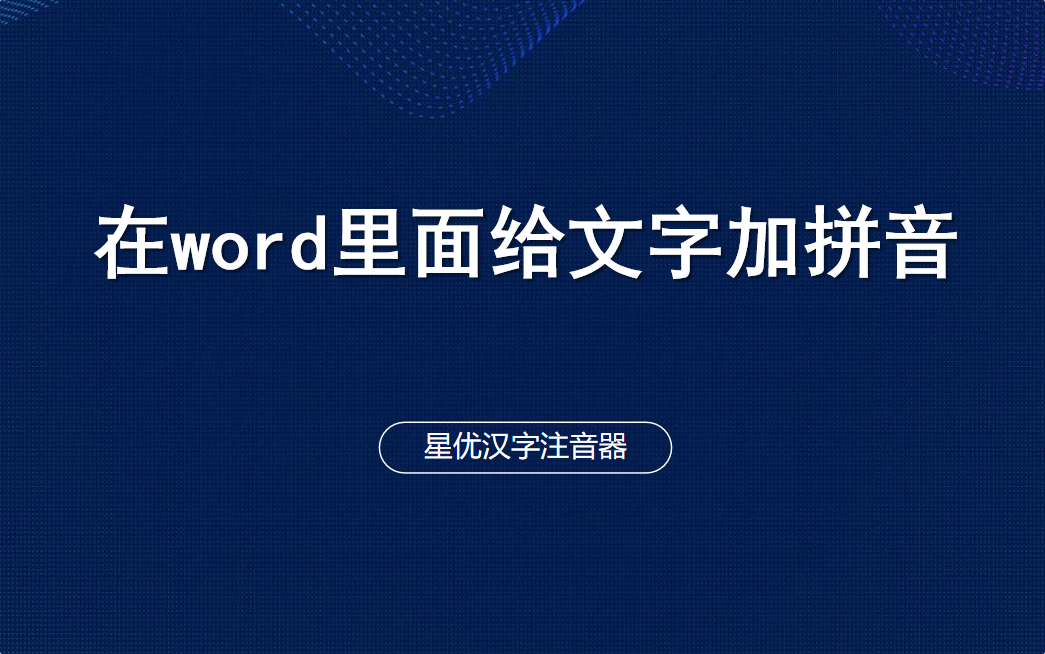 在word里面给文字加拼音

星优汉字注音器